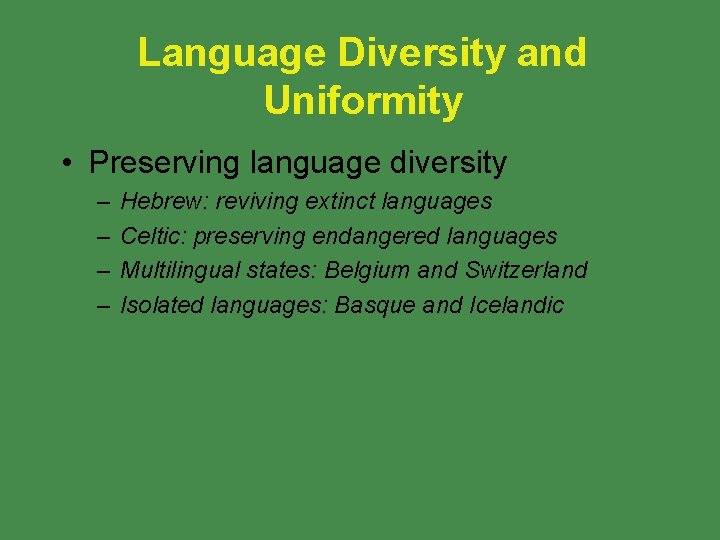 Language Diversity and Uniformity

• Preserving language diversity
– Hebrew: reviving extinct languages
– Celtic: preserving endangered languages
– Multilingual states: Belgium and Switzerland
– Isolated languages: Basque and Icelandic